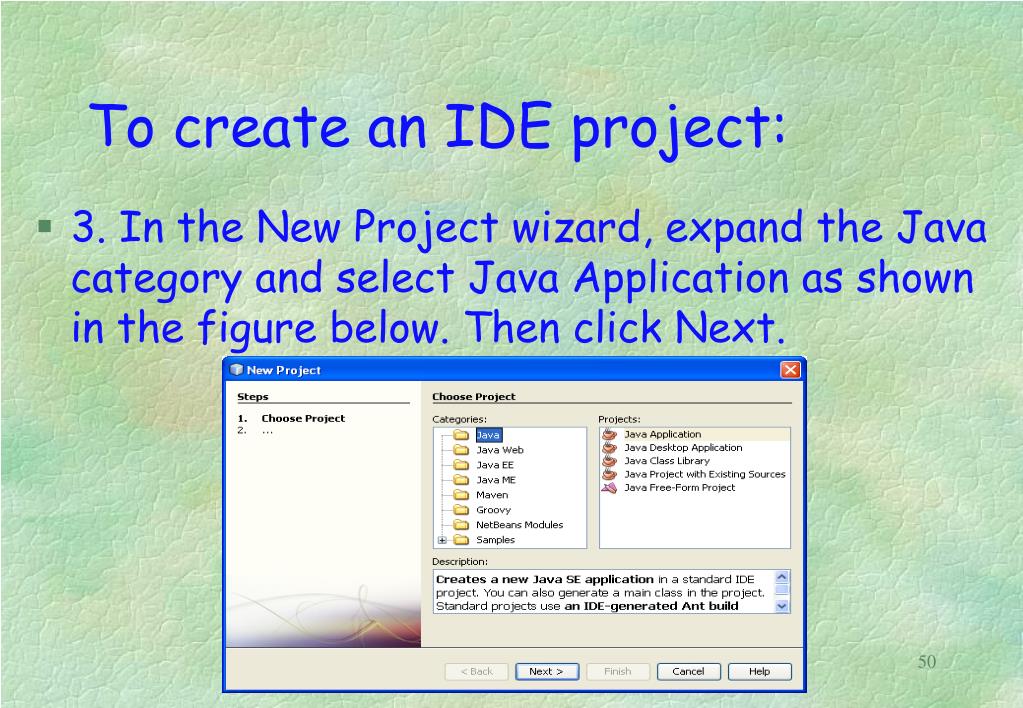 To create an IDE project:

3. In the New Project wizard, expand the Java category and select Java Application as shown in the figure below. Then click Next.

New Project

Steps

1. Choose Project
2. ...

Choose Project

Categories:
Java
Java Web
Java EE
Java ME
Maven
Groovy
NetBeans Modules
Samples

Projects:
Java Application
Java Desktop Application
Java Class Library
Java Project with Existing Sources
Java Free-Form Project

Description:
Creates a new Java SE application in a standard IDE project. You can also generate a main class in the project. Standard projects use an IDE-generated Ant build

< Back Next > Finish Cancel Help

50